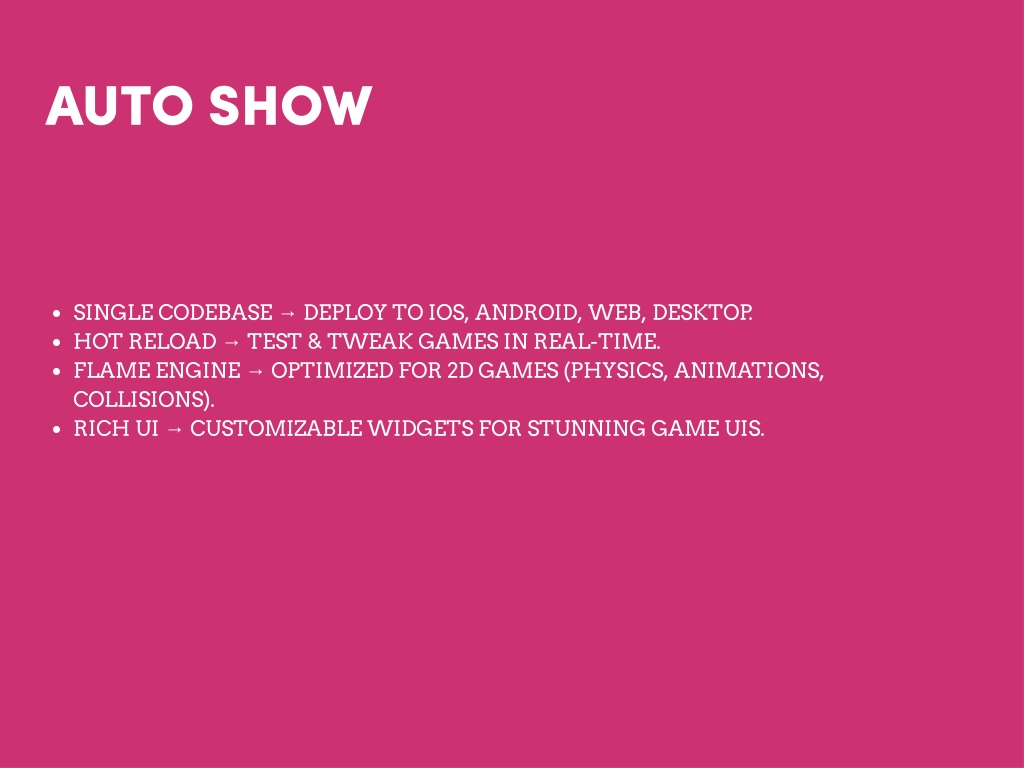 AUTO SHOW

- SINGLE CODEBASE → DEPLOY TO IOS, ANDROID, WEB, DESKTOP.
- HOT RELOAD → TEST & TWEAK GAMES IN REAL-TIME.
- FLAME ENGINE → OPTIMIZED FOR 2D GAMES (PHYSICS, ANIMATIONS, COLLISIONS).
- RICH UI → CUSTOMIZABLE WIDGETS FOR STUNNING GAME UIS.